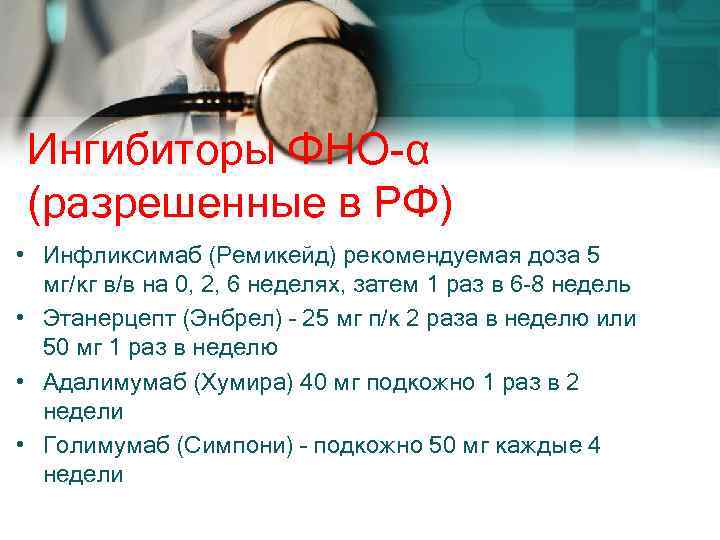 Ингибиторы ФНО-α (разрешенные в РФ)

• Инфликсимаб (Ремикейд) рекомендуемая доза 5 мг/кг в/в на 0, 2, 6 неделях, затем 1 раз в 6-8 недель
• Этанерцепт (Энбрел) - 25 мг п/к 2 раза в неделю или 50 мг 1 раз в неделю
• Адалимумаб (Хумира) 40 мг подкожно 1 раз в 2 недели
• Голимумаб (Симпони) - подкожно 50 мг каждые 4 недели